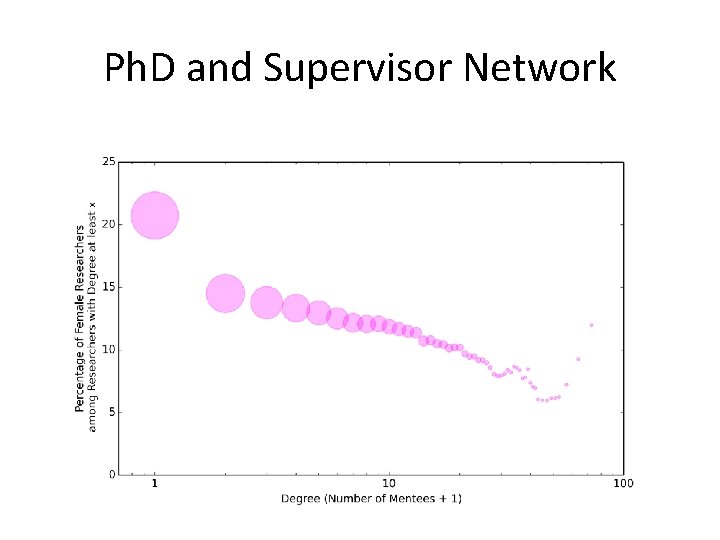 PhD and Supervisor Network

Percentage of Female Researchers among Researchers with Degree at least x

25
20
15
10
5
0

1
10
100

Degree (Number of Mentees + 1)